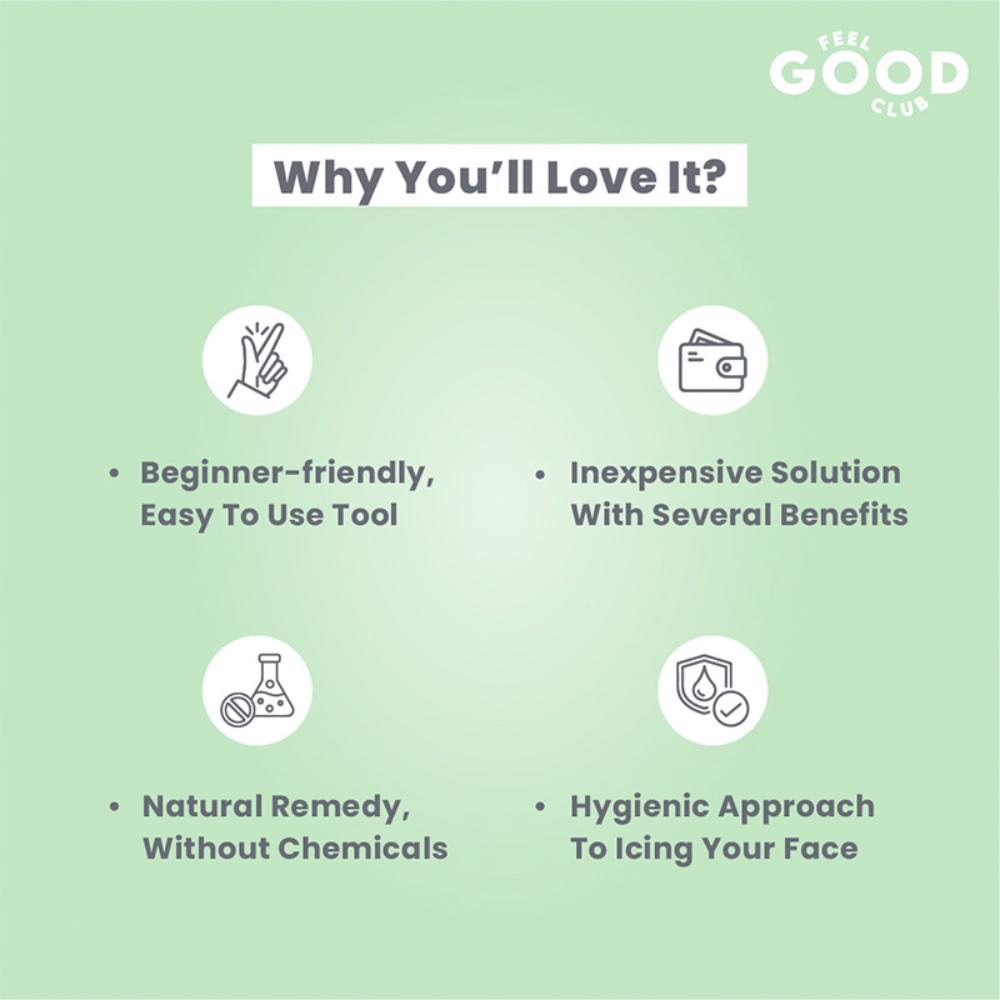 FEEL GOOD CLUB

Why You'll Love It?

• Beginner-friendly, Easy To Use Tool

• Inexpensive Solution With Several Benefits

• Natural Remedy, Without Chemicals

• Hygienic Approach To Icing Your Face